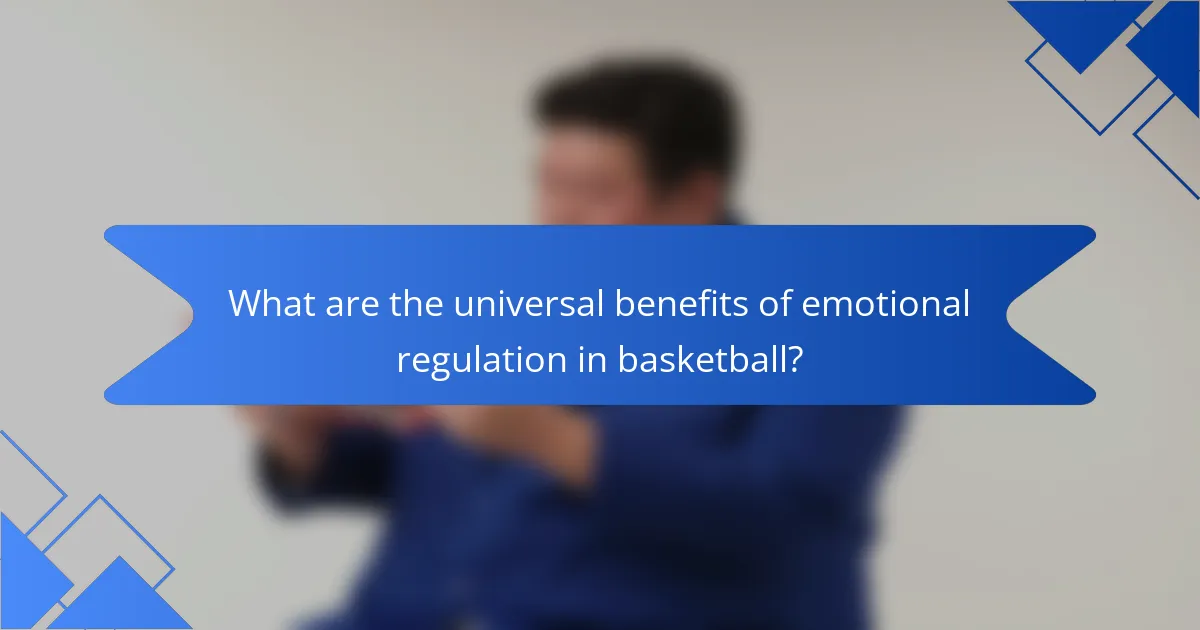 What are the universal benefits of emotional regulation in basketball?